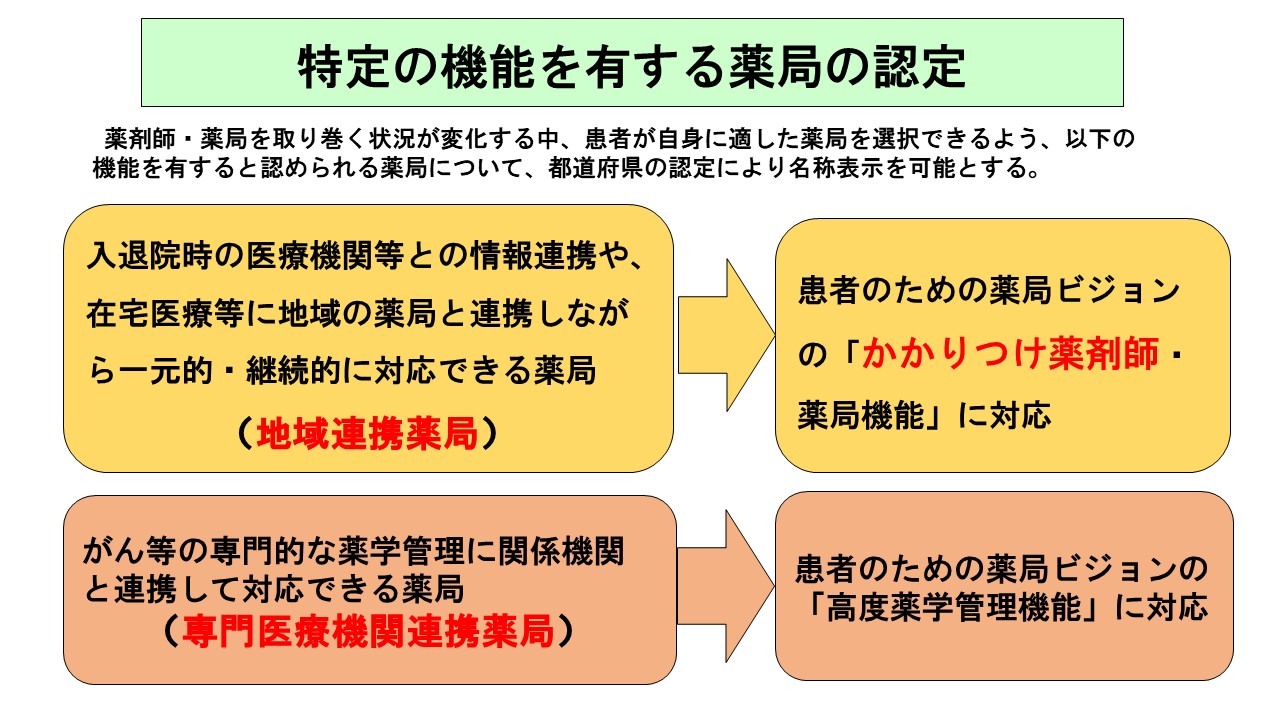 特定の機能を有する薬局の認定

薬剤師・薬局を取り巻く状況が変化する中、患者が自身に適した薬局を選択できるよう、以下の機能を有すると認められる薬局について、都道府県の認定により名称表示を可能とする。

入退院時の医療機関等との情報連携や、在宅医療等に地域の薬局と連携しながら一元的・継続的に対応できる薬局
（地域連携薬局）

患者のための薬局ビジョンの「かかりつけ薬剤師・薬局機能」に対応

がん等の専門的な薬学管理に関係機関と連携して対応できる薬局
（専門医療機関連携薬局）

患者のための薬局ビジョンの「高度薬学管理機能」に対応